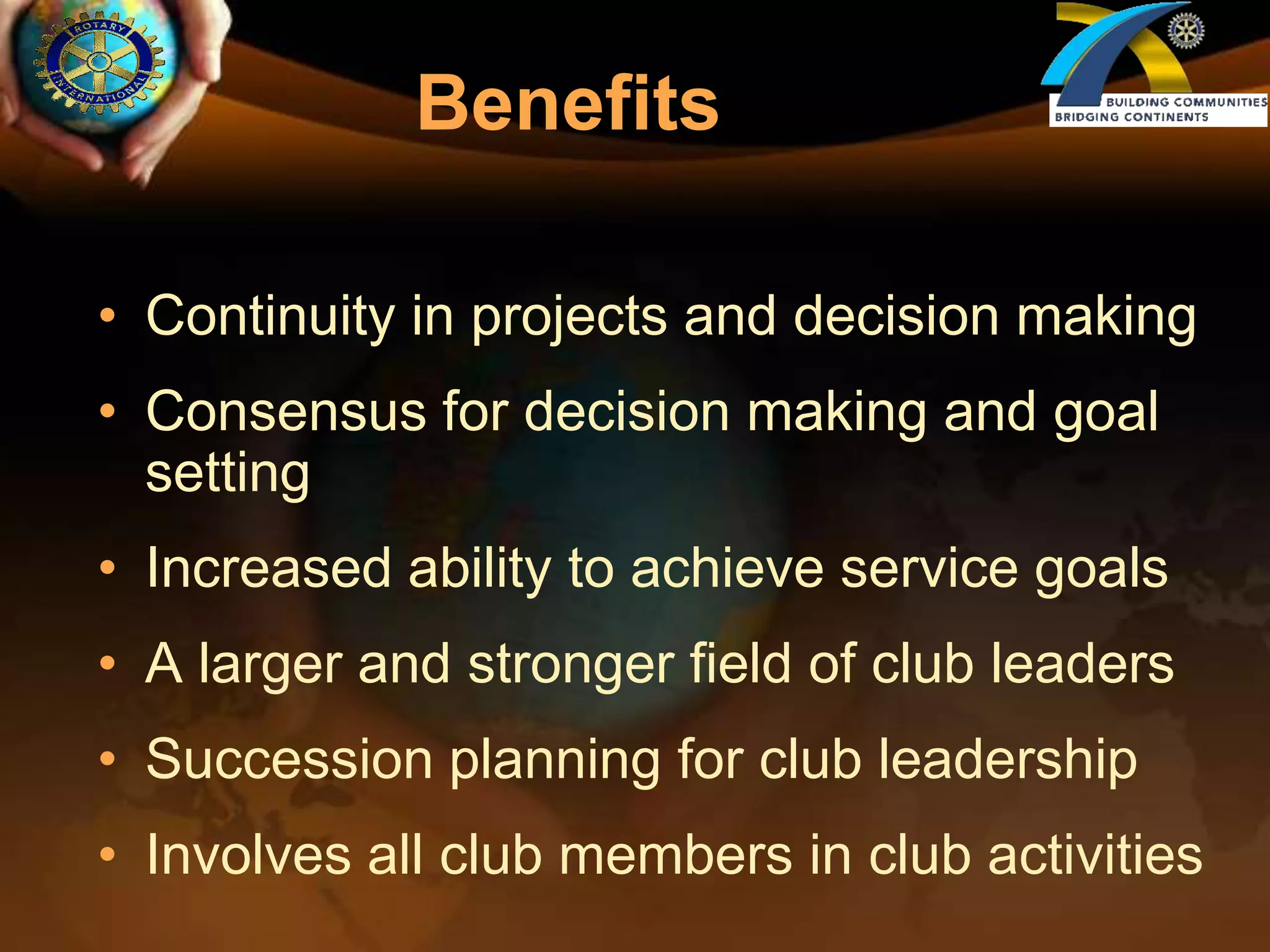 ROTARY INTERNATIONAL

Benefits

BUILDING COMMUNITIES
BRIDGING CONTINENTS

• Continuity in projects and decision making
• Consensus for decision making and goal setting
• Increased ability to achieve service goals
• A larger and stronger field of club leaders
• Succession planning for club leadership
• Involves all club members in club activities